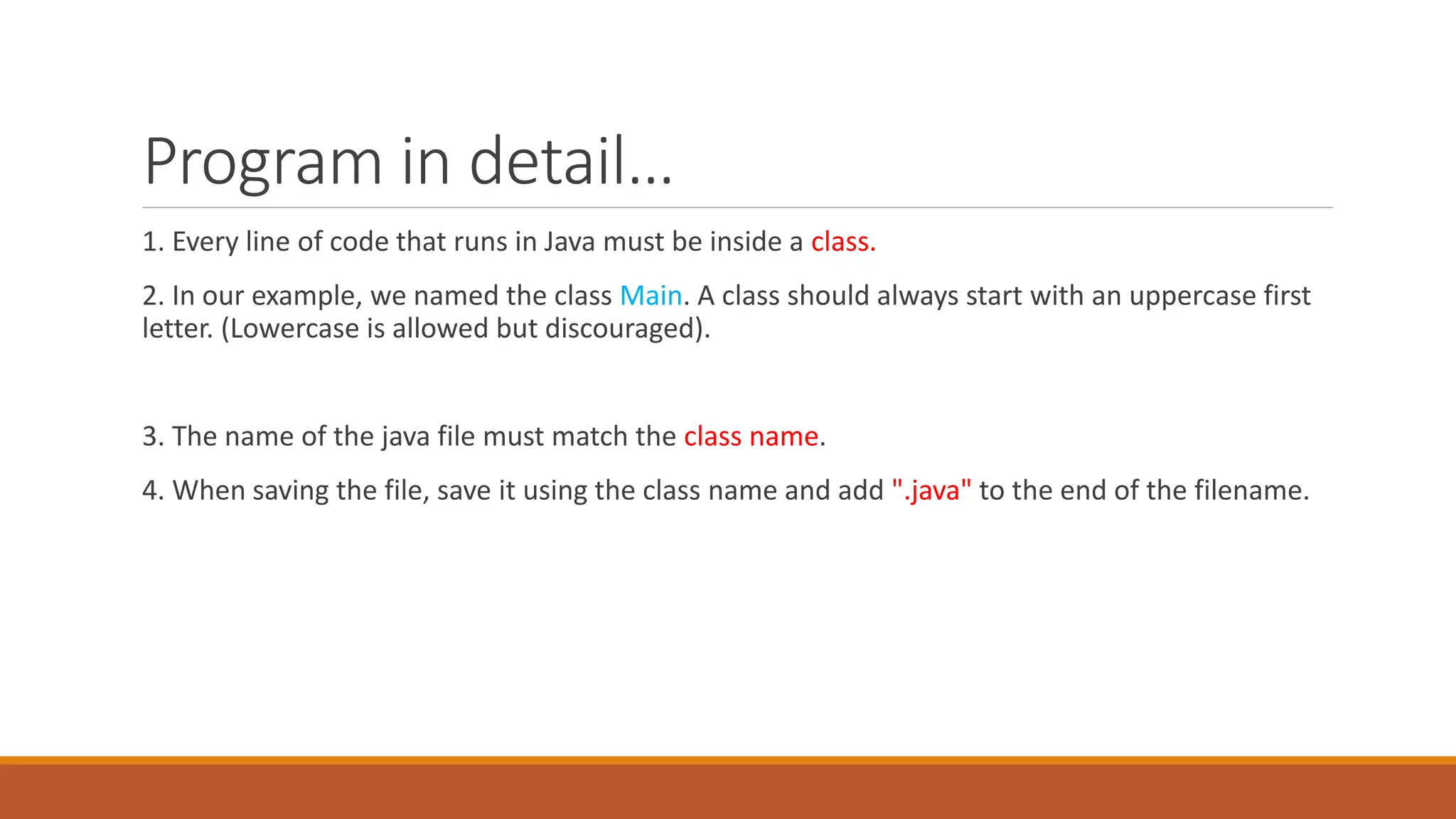 Program in detail...

1. Every line of code that runs in Java must be inside a class.

2. In our example, we named the class Main. A class should always start with an uppercase first letter. (Lowercase is allowed but discouraged).

3. The name of the java file must match the class name.

4. When saving the file, save it using the class name and add ".java" to the end of the filename.